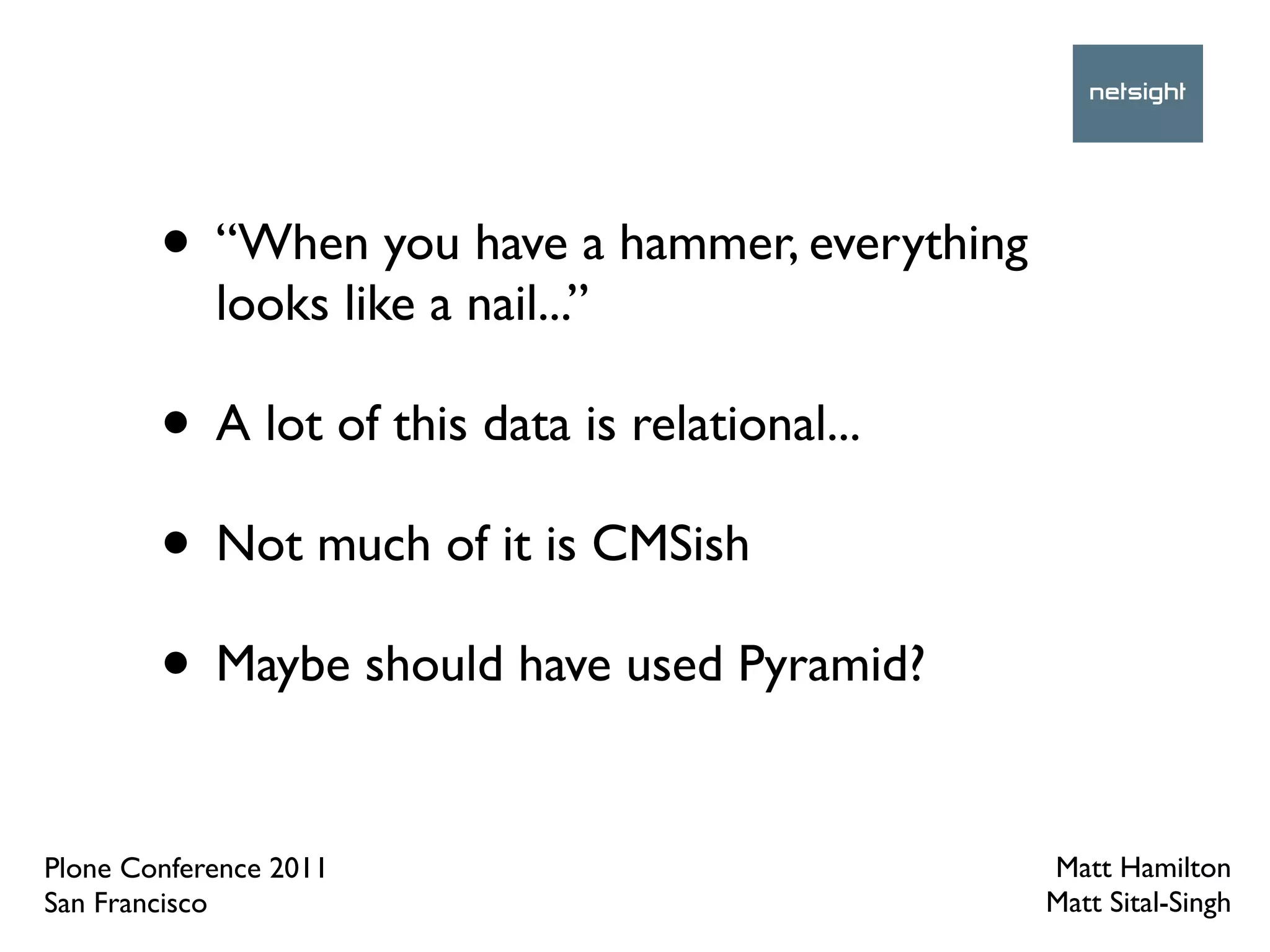 netsight

• “When you have a hammer, everything looks like a nail...”

• A lot of this data is relational...

• Not much of it is CMSish

• Maybe should have used Pyramid?

Plone Conference 2011
San Francisco

Matt Hamilton
Matt Sital-Singh